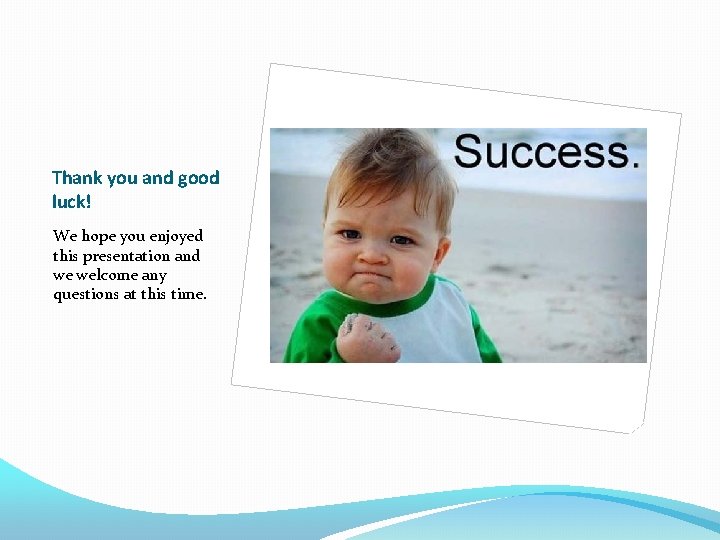 Thank you and good luck!

We hope you enjoyed this presentation and we welcome any questions at this time.

Success.